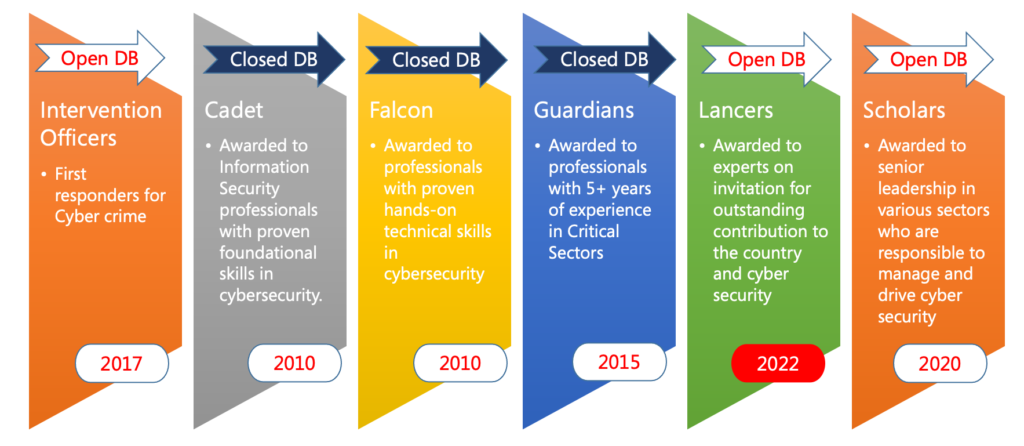 Open DB

Intervention Officers

• First responders for Cyber crime

2017

Closed DB

Cadet

• Awarded to Information Security professionals with proven foundational skills in cybersecurity.

2010

Closed DB

Falcon

• Awarded to professionals with proven hands-on technical skills in cybersecurity

2010

Closed DB

Guardians

• Awarded to professionals with 5+ years of experience in Critical Sectors

2015

Open DB

Lancers

• Awarded to experts on invitation for outstanding contribution to the country and cyber security

2022

Open DB

Scholars

• Awarded to senior leadership in various sectors who are responsible to manage and drive cyber security

2020